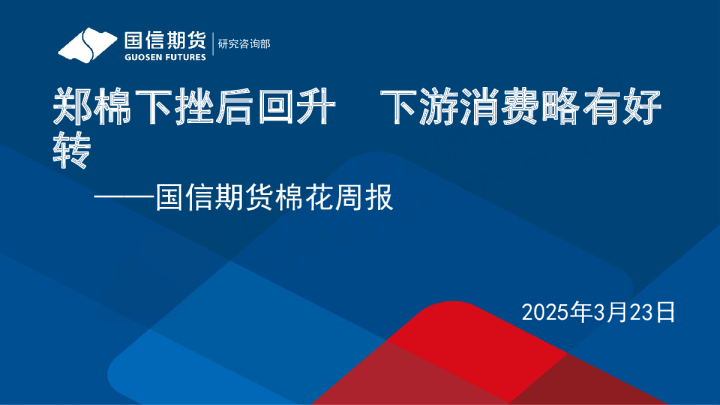 国信期货
GUOSEN FUTURES
研究咨询部

郑棉下挫后回升　下游消费略有好转

——国信期货棉花周报

2025年3月23日